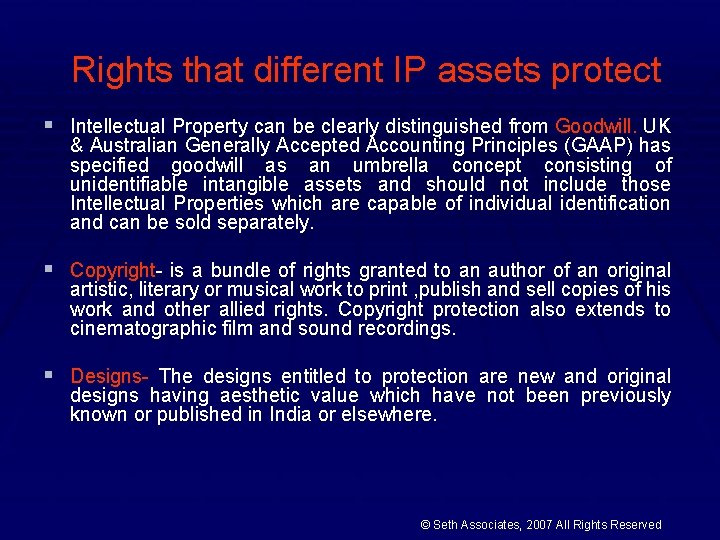 Rights that different IP assets protect

▪ Intellectual Property can be clearly distinguished from Goodwill. UK & Australian Generally Accepted Accounting Principles (GAAP) has specified goodwill as an umbrella concept consisting of unidentifiable intangible assets and should not include those Intellectual Properties which are capable of individual identification and can be sold separately.

▪ Copyright- is a bundle of rights granted to an author of an original artistic, literary or musical work to print ,publish and sell copies of his work and other allied rights. Copyright protection also extends to cinematographic film and sound recordings.

▪ Designs- The designs entitled to protection are new and original designs having aesthetic value which have not been previously known or published in India or elsewhere.

© Seth Associates, 2007 All Rights Reserved